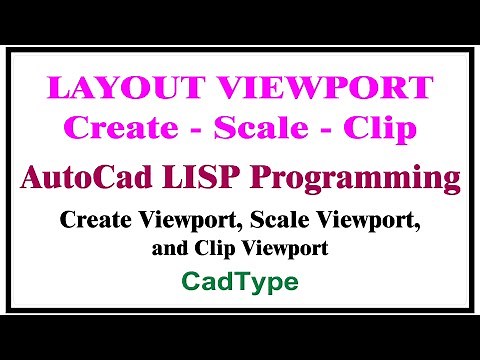 LAYOUT VIEWPORT
Create - Scale - Clip

AutoCad LISP Programming

Create Viewport, Scale Viewport, and Clip Viewport

CadType